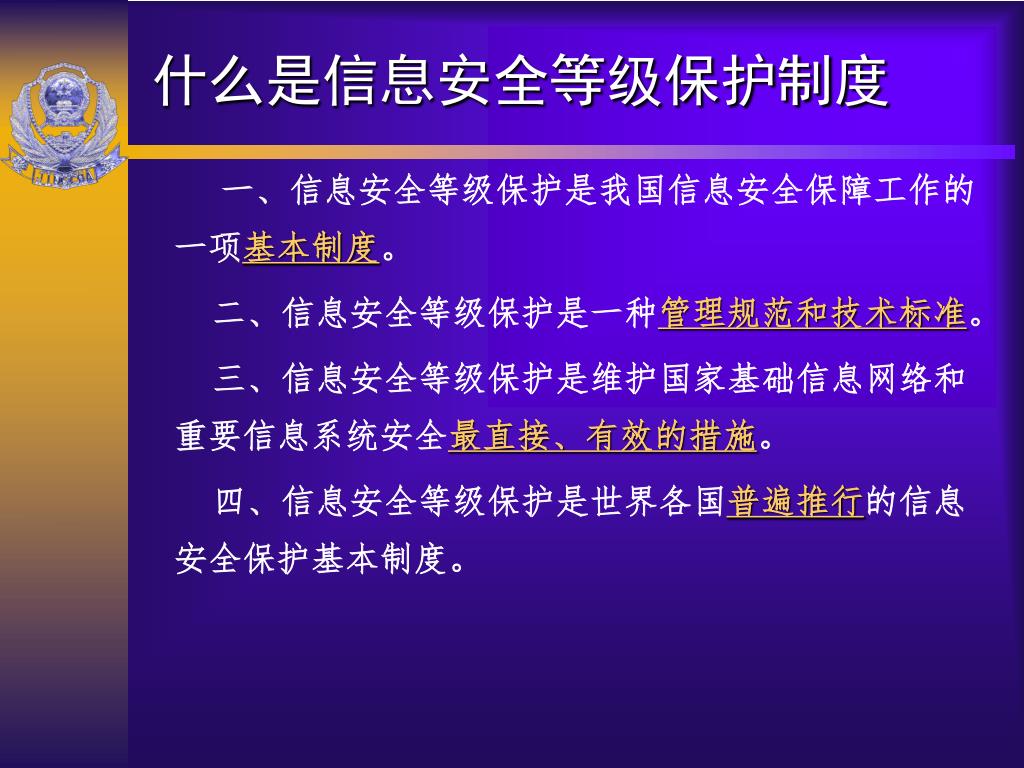 什么是信息安全等级保护制度

一、信息安全等级保护是我国信息安全保障工作的一项基本制度。

二、信息安全等级保护是一种管理规范和技术标准。

三、信息安全等级保护是维护国家基础信息网络和重要信息系统安全最直接、有效的措施。

四、信息安全等级保护是世界各国普遍推行的信息安全保护基本制度。